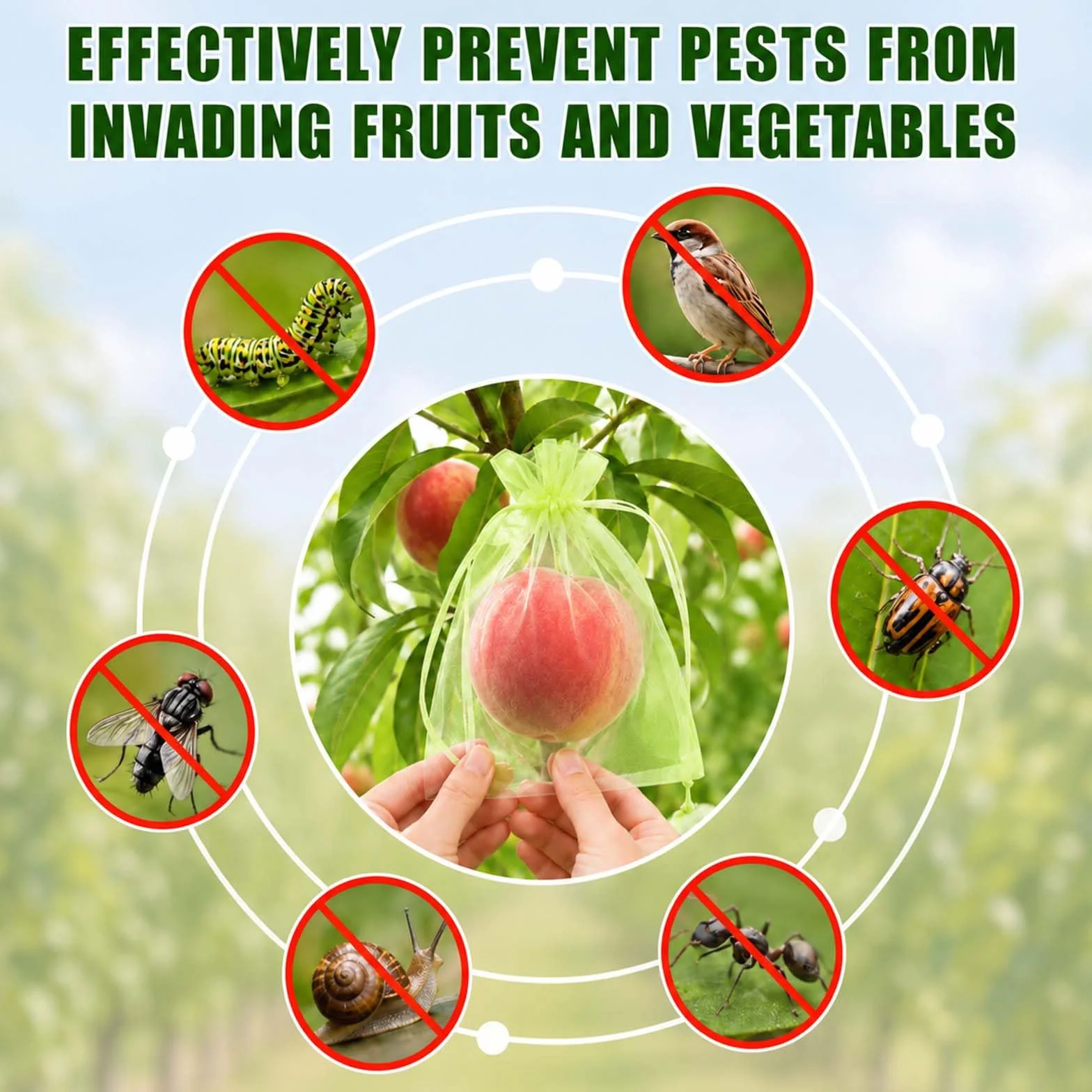 EFFECTIVELY PREVENT PESTS FROM INVADING FRUITS AND VEGETABLES